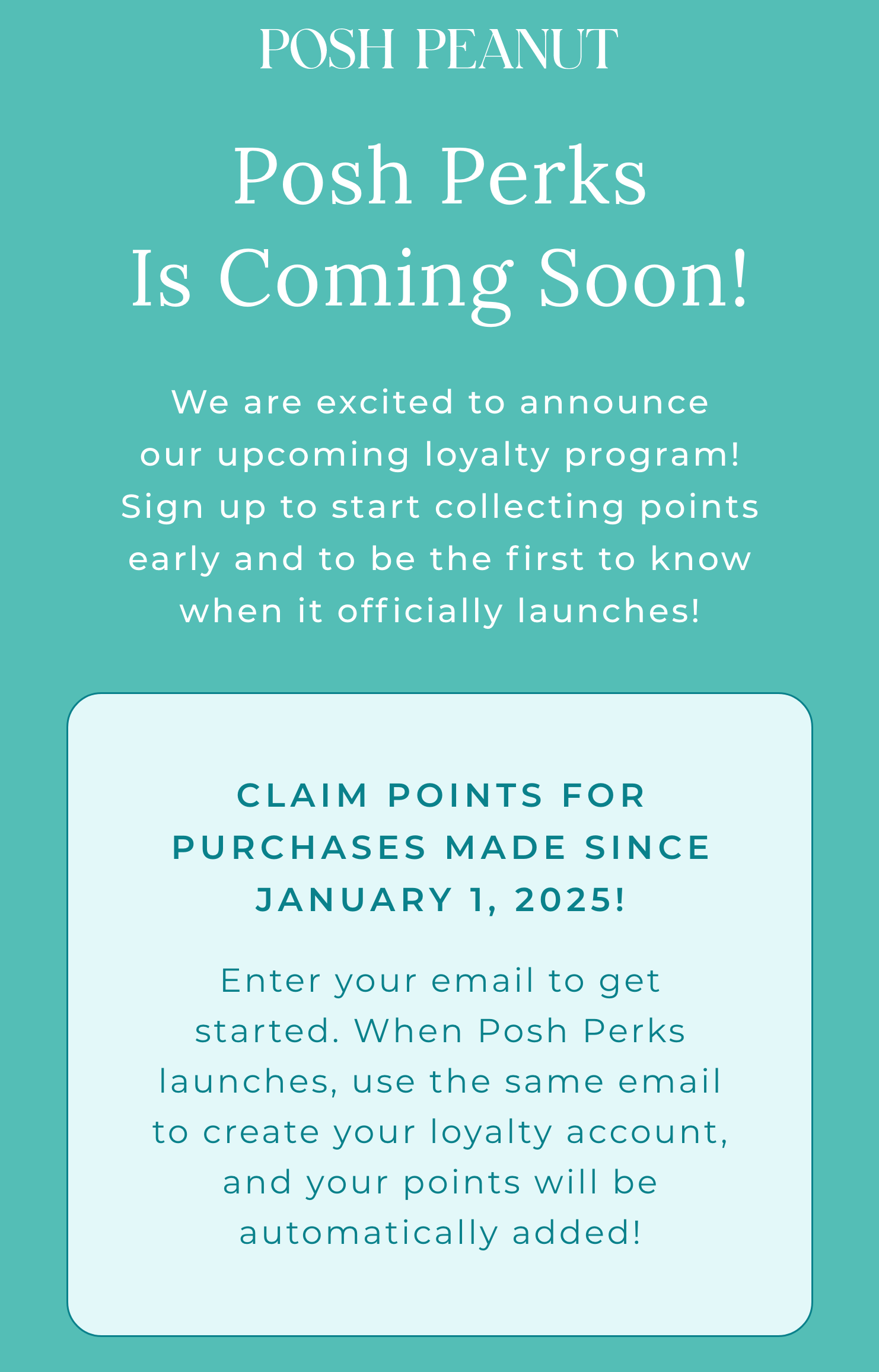 POSH PEANUT

Posh Perks
Is Coming Soon!

We are excited to announce our upcoming loyalty program! Sign up to start collecting points early and to be the first to know when it officially launches!

CLAIM POINTS FOR PURCHASES MADE SINCE JANUARY 1, 2025!

Enter your email to get started. When Posh Perks launches, use the same email to create your loyalty account, and your points will be automatically added!